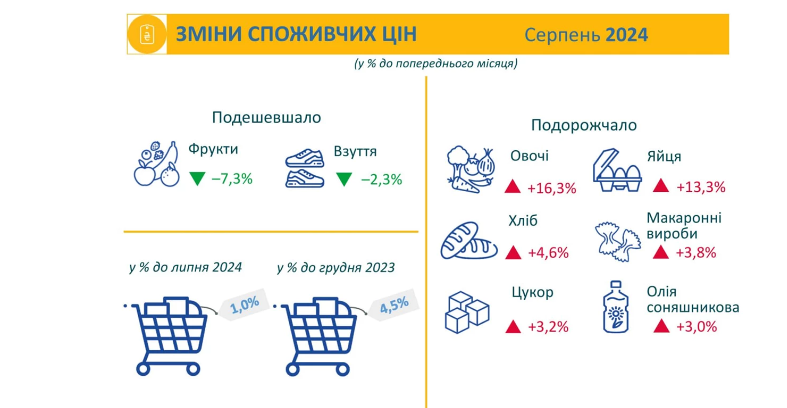 ЗМІНИ СПОЖИВЧИХ ЦІН Серпень 2024

(у % до попереднього місяця)

Подешевшало

Фрукти –7,3%

Взуття –2,3%

у % до липня 2024 1,0%

у % до грудня 2023 4,5%

Подорожчало

Овочі +16,3%

Яйця +13,3%

Хліб +4,6%

Макаронні вироби +3,8%

Цукор +3,2%

Олія соняшникова +3,0%